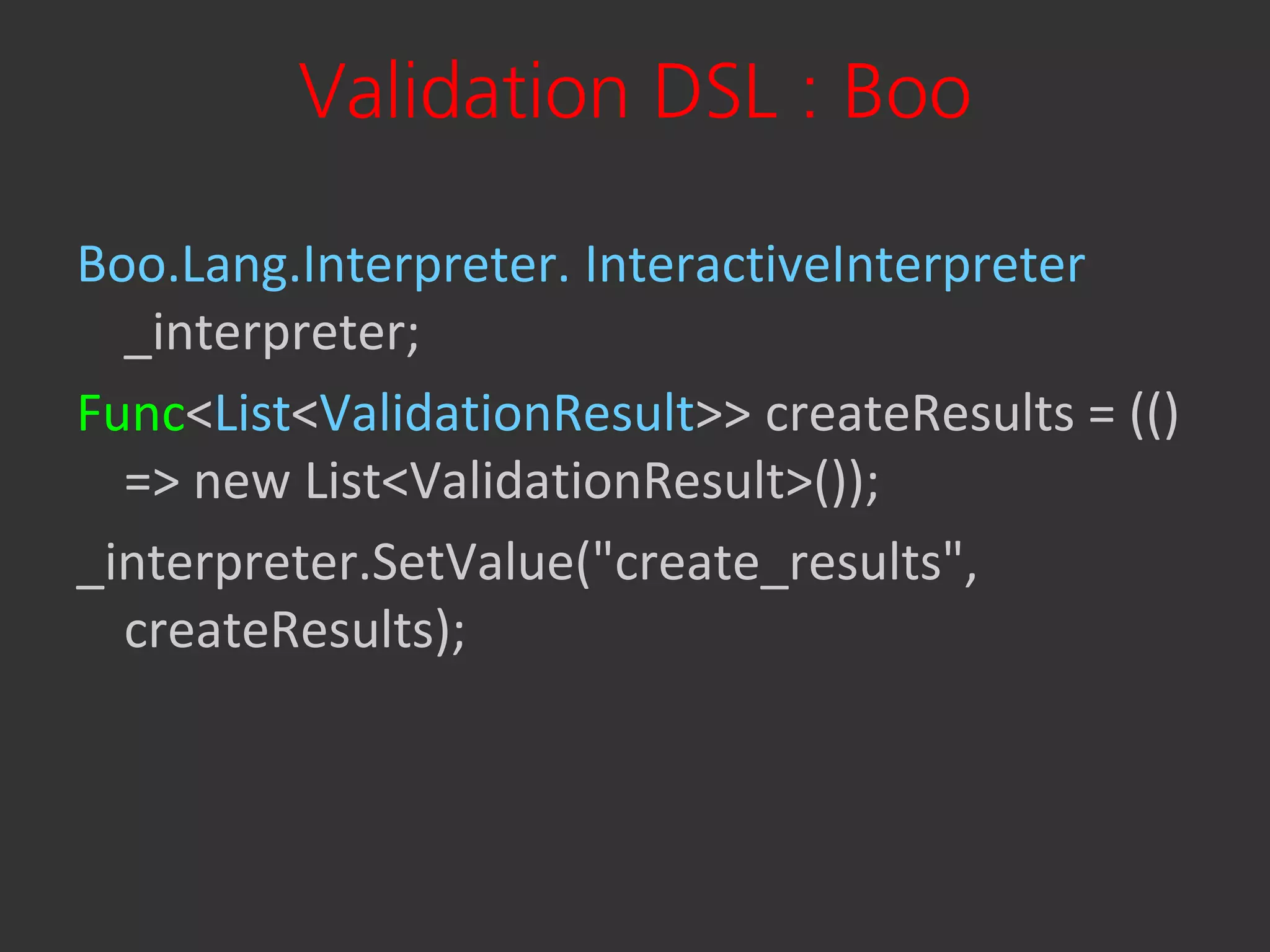 Validation DSL : Boo

Boo.Lang.Interpreter. InteractiveInterpreter _interpreter;

Func<List<ValidationResult>> createResults = (() => new List<ValidationResult>());

_interpreter.SetValue("create_results", createResults);